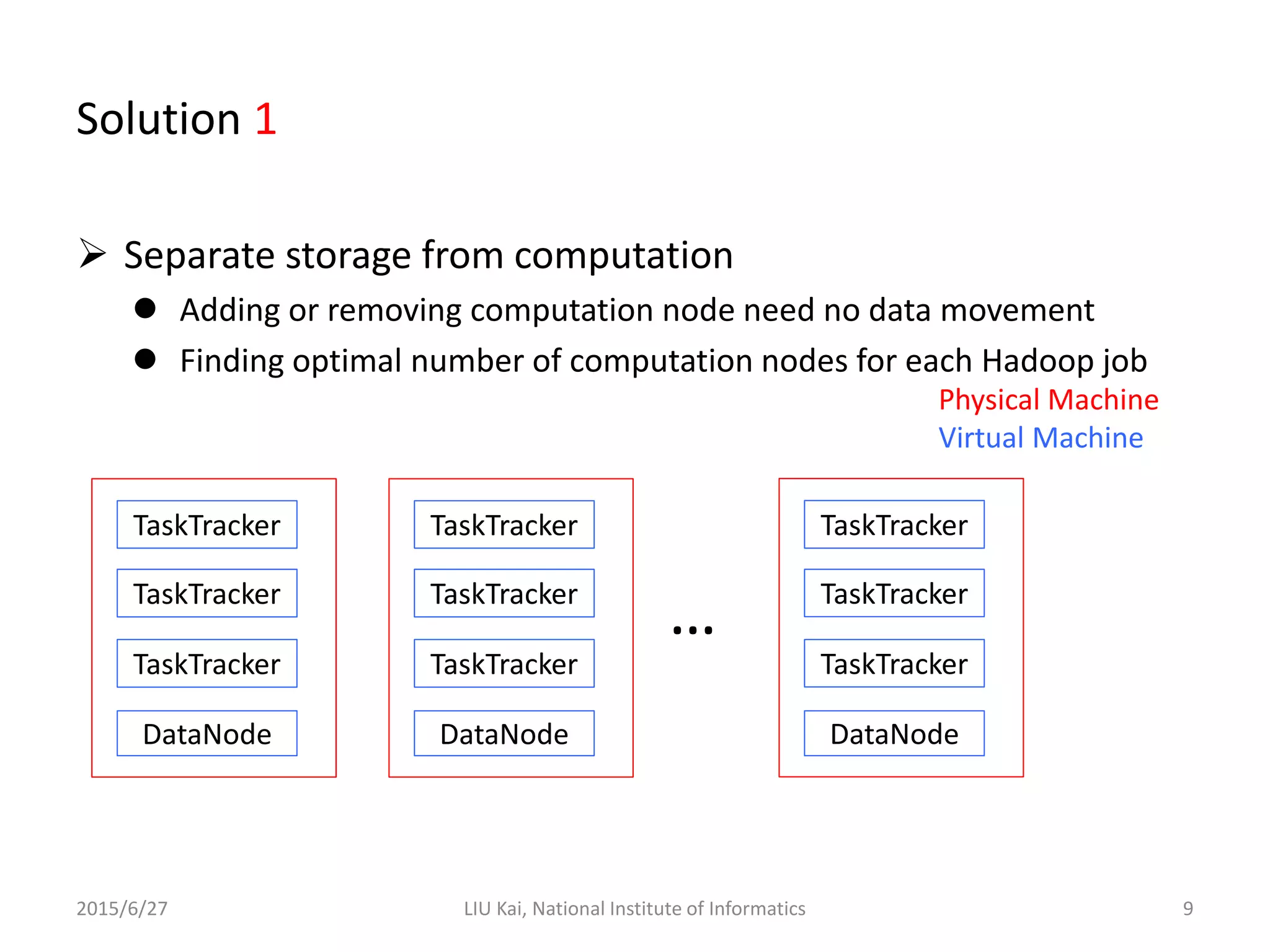 Solution 1

➢ Separate storage from computation

● Adding or removing computation node need no data movement

● Finding optimal number of computation nodes for each Hadoop job

Physical Machine
Virtual Machine

TaskTracker
TaskTracker
TaskTracker
DataNode

TaskTracker
TaskTracker
TaskTracker
DataNode

...

TaskTracker
TaskTracker
TaskTracker
DataNode

2015/6/27 LIU Kai, National Institute of Informatics 9